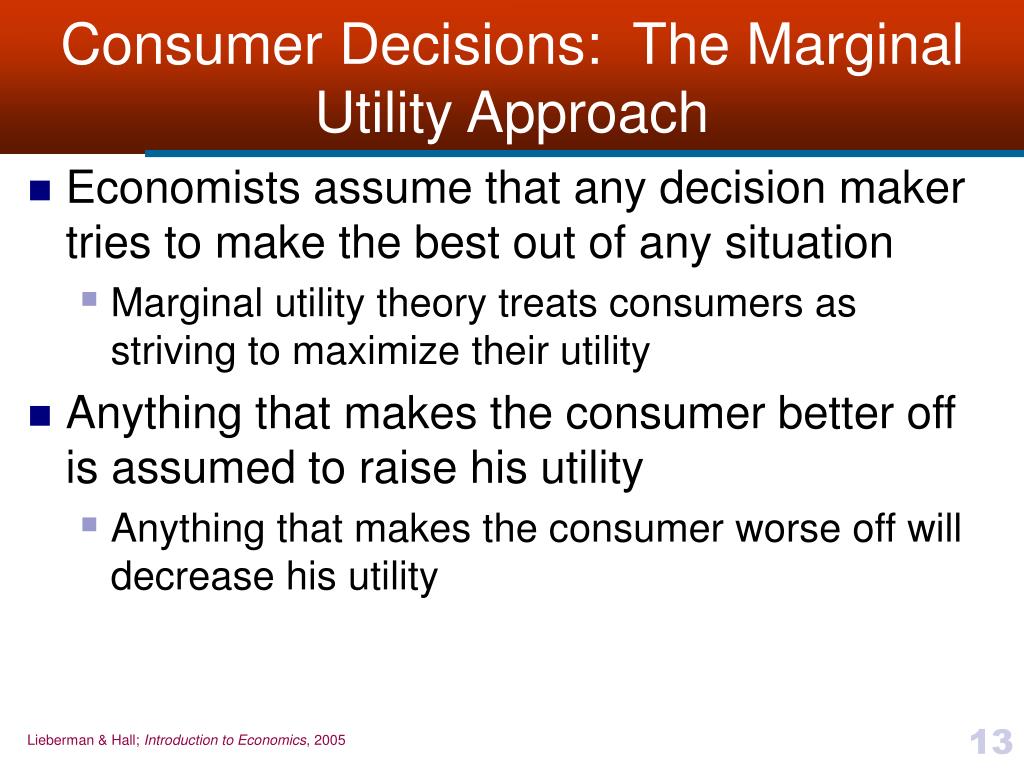 Consumer Decisions: The Marginal Utility Approach

Economists assume that any decision maker tries to make the best out of any situation

Marginal utility theory treats consumers as striving to maximize their utility

Anything that makes the consumer better off is assumed to raise his utility

Anything that makes the consumer worse off will decrease his utility

Lieberman & Hall; Introduction to Economics, 2005

13